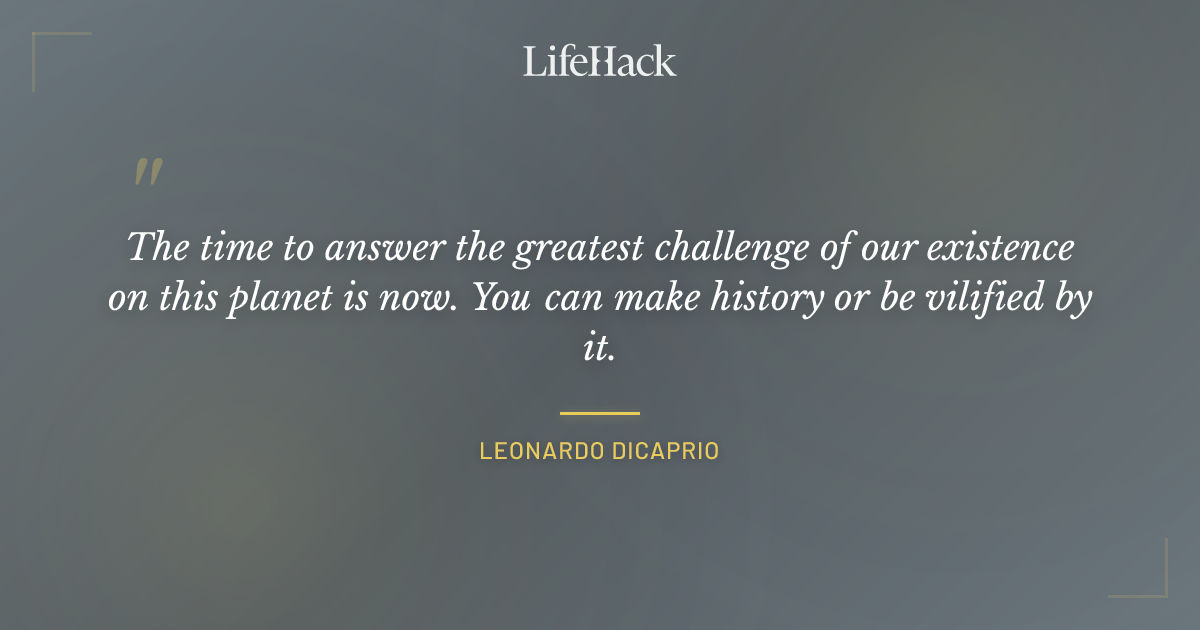 LifeHack

"

The time to answer the greatest challenge of our existence on this planet is now. You can make history or be vilified by it.

LEONARDO DICAPRIO